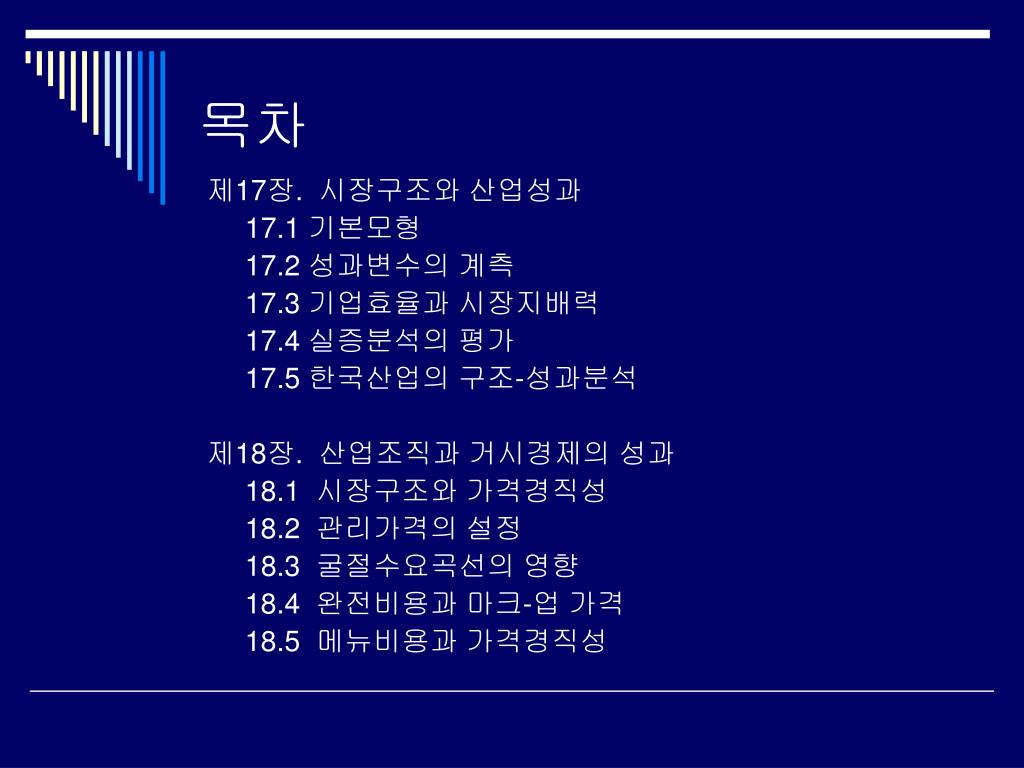 목차

제17장. 시장구조와 산업성과
17.1 기본모형
17.2 성과변수의 계측
17.3 기업효율과 시장지배력
17.4 실증분석의 평가
17.5 한국산업의 구조-성과분석

제18장. 산업조직과 거시경제의 성과
18.1 시장구조와 가격경직성
18.2 관리가격의 설정
18.3 굴절수요곡선의 영향
18.4 완전비용과 마크-업 가격
18.5 메뉴비용과 가격경직성